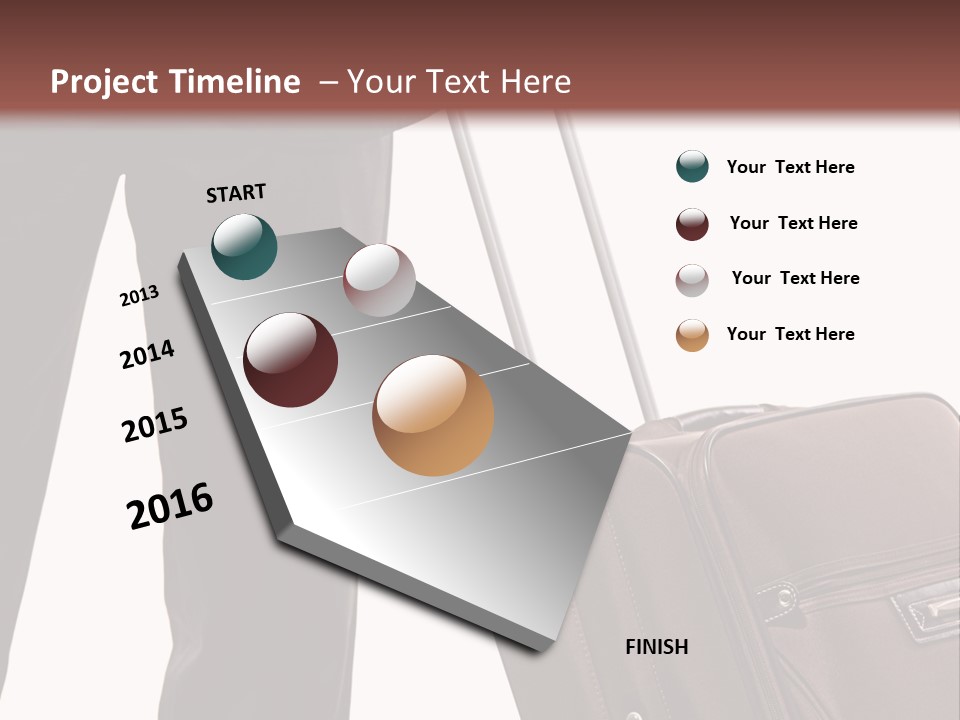 Project Timeline – Your Text Here

START

2013

2014

2015

2016

FINISH

Your Text Here

Your Text Here

Your Text Here

Your Text Here